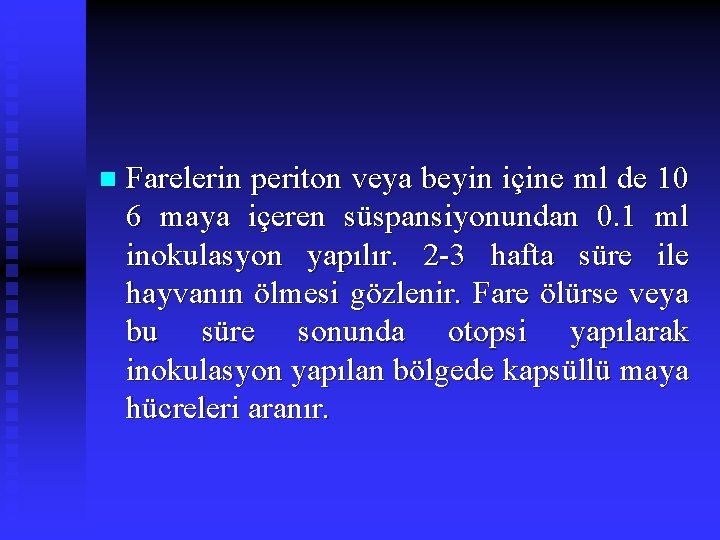 Farelerin periton veya beyin içine ml de 10 6 maya içeren süspansiyonundan 0.1 ml inokulasyon yapılır. 2-3 hafta süre ile hayvanın ölmesi gözlenir. Fare ölürse veya bu süre sonunda otopsi yapılarak inokulasyon yapılan bölgede kapsüllü maya hücreleri aranır.